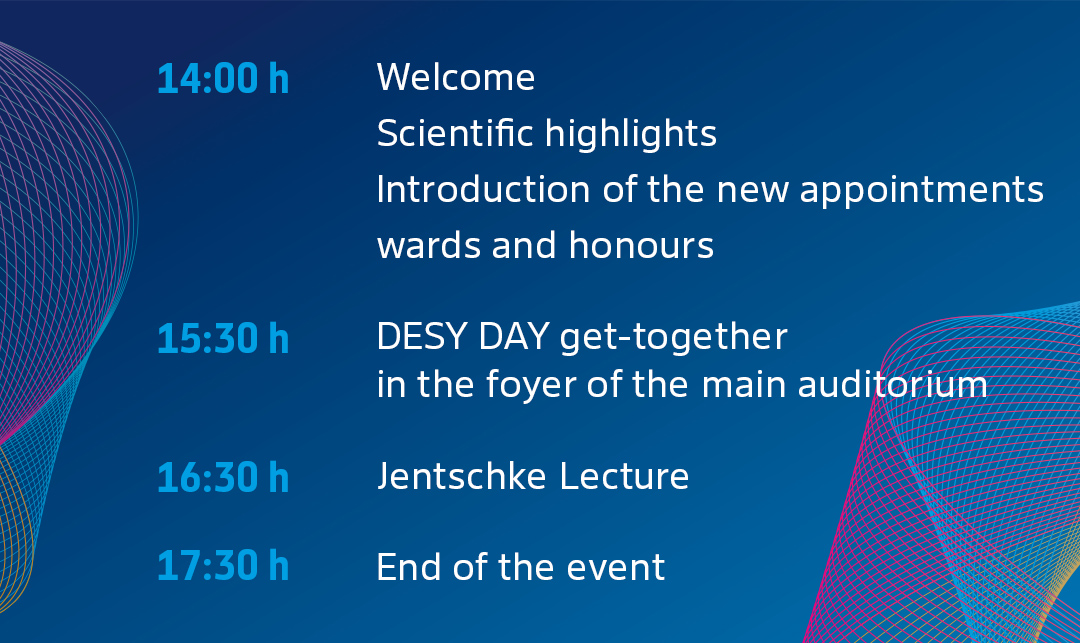 14:00 h
Welcome
Scientific highlights
Introduction of the new appointments
wards and honours

15:30 h
DESY DAY get-together
in the foyer of the main auditorium

16:30 h
Jentschke Lecture

17:30 h
End of the event